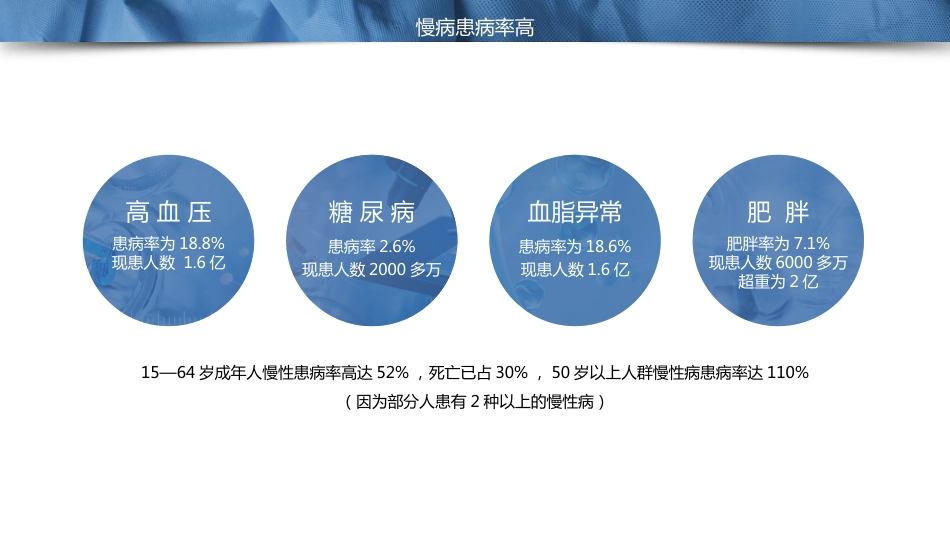 慢病患病率高

高血压
患病率为 18.8%
现患人数 1.6 亿

糖尿病
患病率 2.6%
现患人数 2000 多万

血脂异常
患病率为 18.6%
现患人数 1.6 亿

肥胖
肥胖率为 7.1%
现患人数 6000 多万
超重为 2 亿

15—64 岁成年人慢性患病率高达 52% ，死亡已占 30% ， 50 岁以上人群慢性病患病率达 110%
（因为部分人患有 2 种以上的慢性病）